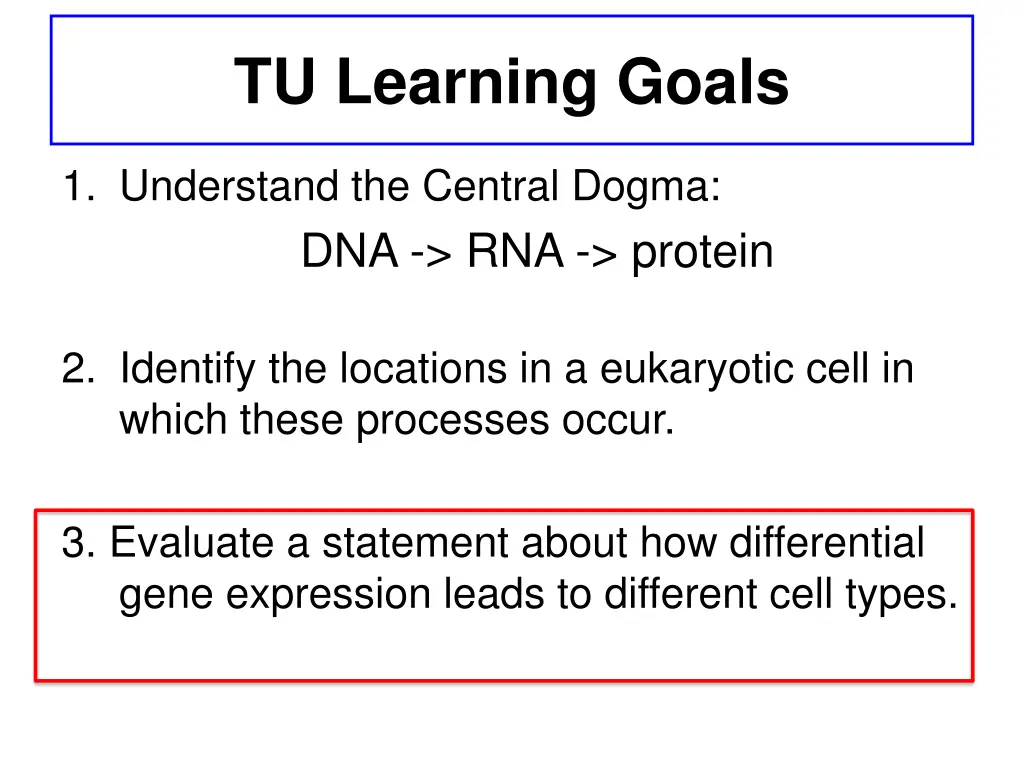 TU Learning Goals

1. Understand the Central Dogma:

DNA -> RNA -> protein

2. Identify the locations in a eukaryotic cell in which these processes occur.

3. Evaluate a statement about how differential gene expression leads to different cell types.